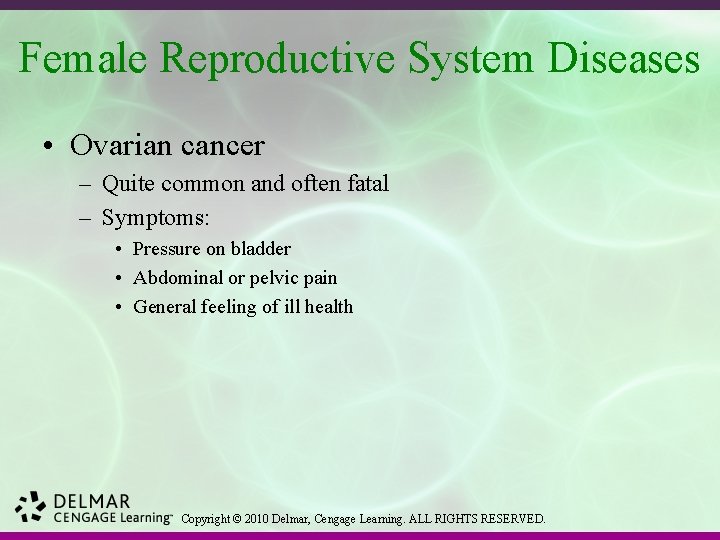 Female Reproductive System Diseases

• Ovarian cancer
– Quite common and often fatal
– Symptoms:
• Pressure on bladder
• Abdominal or pelvic pain
• General feeling of ill health

DELMAR
CENGAGE Learning™ Copyright © 2010 Delmar, Cengage Learning. ALL RIGHTS RESERVED.